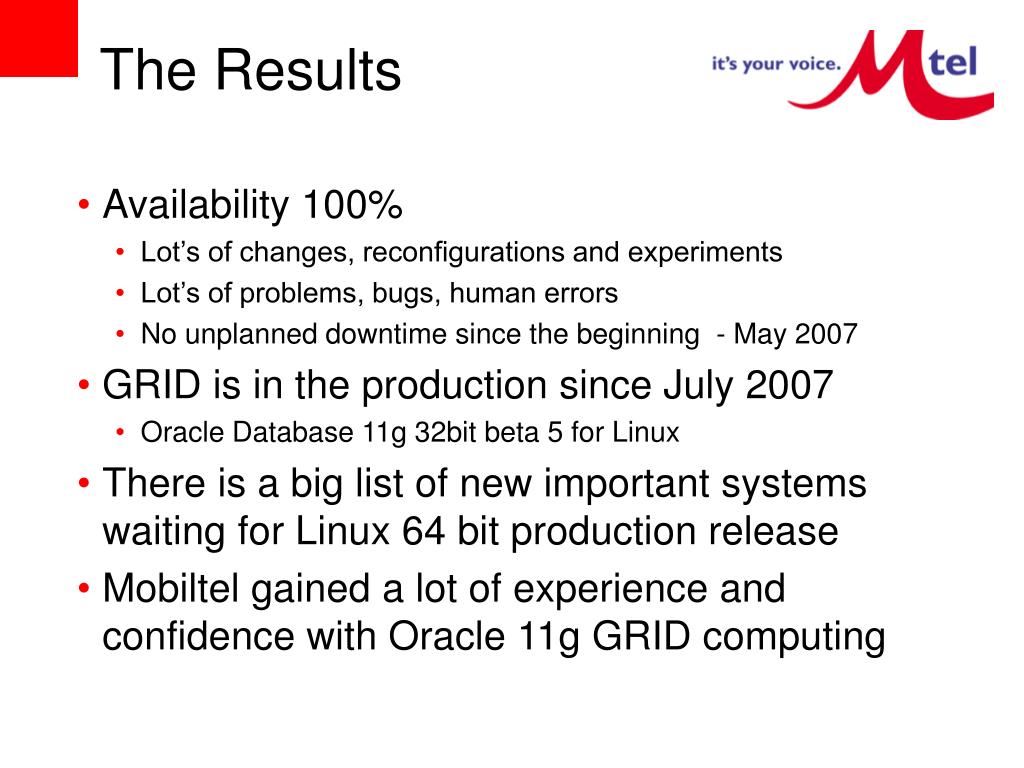 The Results

it's your voice. Mtel

• Availability 100%
  • Lot's of changes, reconfigurations and experiments
  • Lot's of problems, bugs, human errors
  • No unplanned downtime since the beginning - May 2007
• GRID is in the production since July 2007
  • Oracle Database 11g 32bit beta 5 for Linux
• There is a big list of new important systems waiting for Linux 64 bit production release
• Mobiltel gained a lot of experience and confidence with Oracle 11g GRID computing